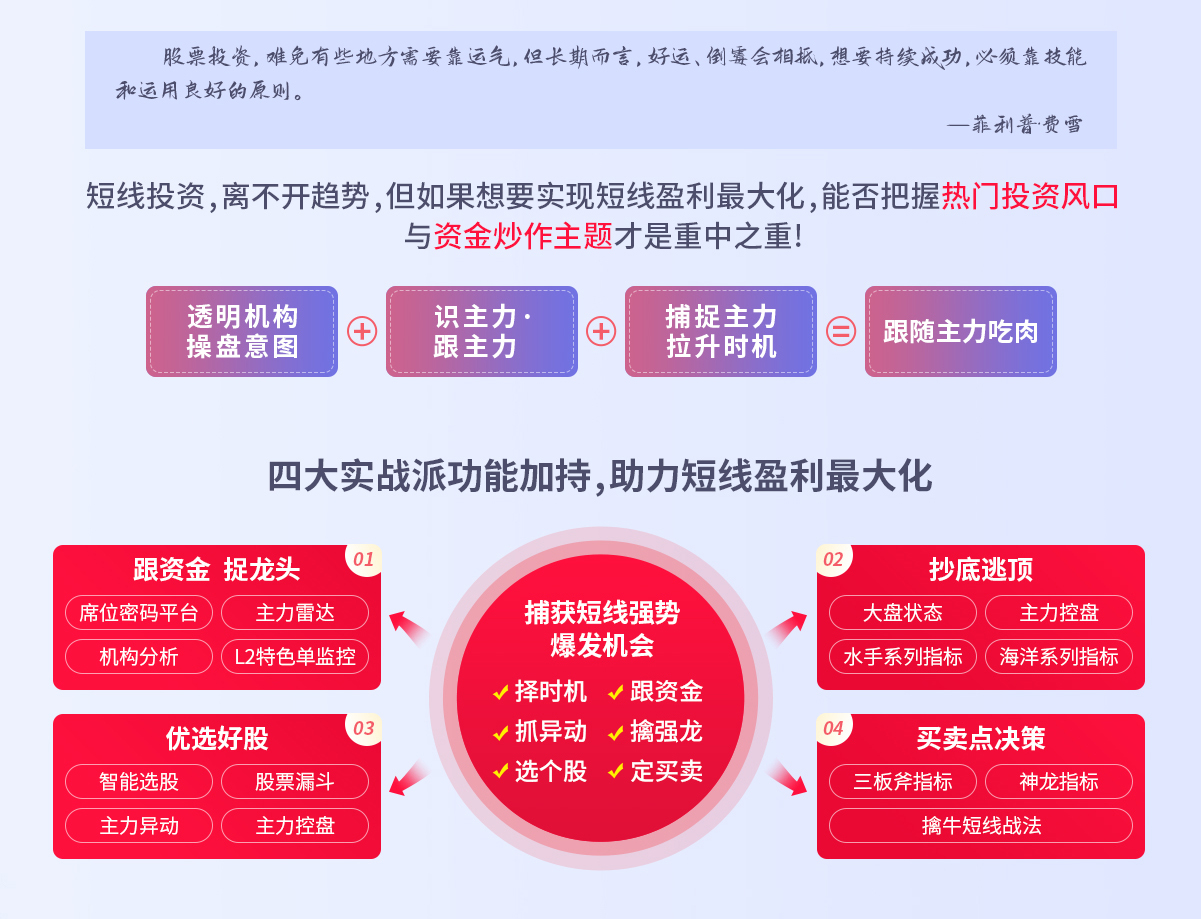 股票投资，难免有些地方需要靠运气，但长期而言，好运、倒霉会相抵，想要持续成功，必须靠技能和运用良好的原则。

—菲利普·费雪

短线投资，离不开趋势，但如果想要实现短线盈利最大化，能否把握热门投资风口与资金炒作主题才是重中之重！

透明机构操盘意图 + 识主力·跟主力 + 捕捉主力拉升时机 = 跟随主力吃肉

四大实战派功能加持，助力短线盈利最大化

01 跟资金 捉龙头
席位密码平台
主力雷达
机构分析
L2特色单监控

03 优选好股
智能选股
股票漏斗
主力异动
主力控盘

捕获短线强势爆发机会
择时机
跟资金
抓异动
擒强龙
选个股
定买卖

02 抄底逃顶
大盘状态
主力控盘
水手系列指标
海洋系列指标

04 买卖点决策
三板斧指标
神龙指标
擒牛短线战法